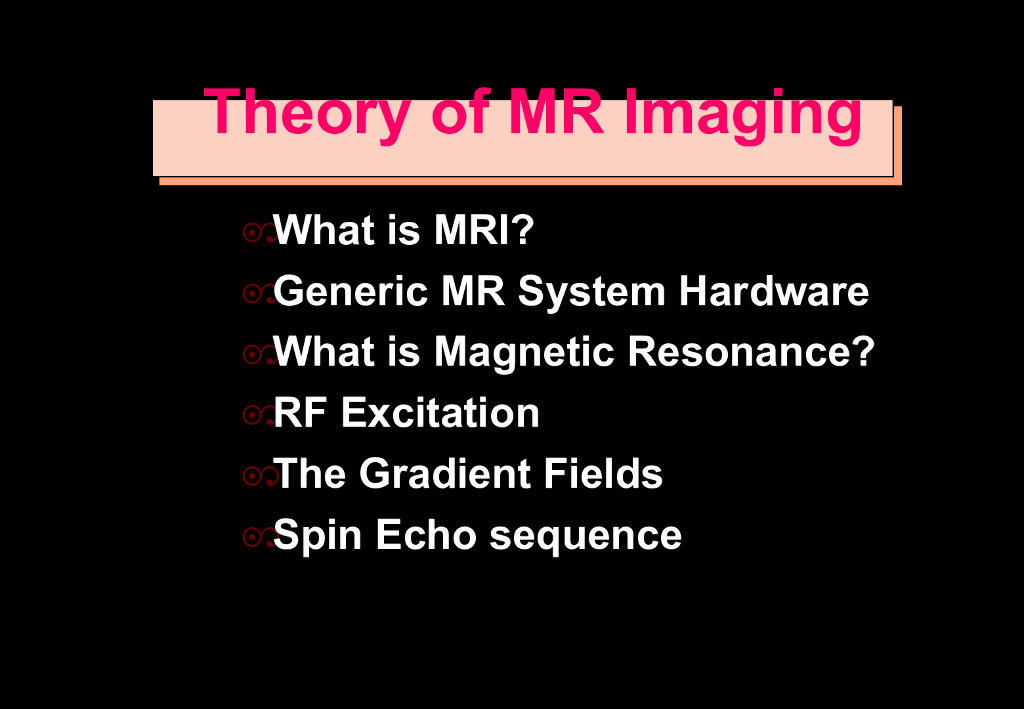 Theory of MR Imaging

What is MRI?
Generic MR System Hardware
What is Magnetic Resonance?
RF Excitation
The Gradient Fields
Spin Echo sequence